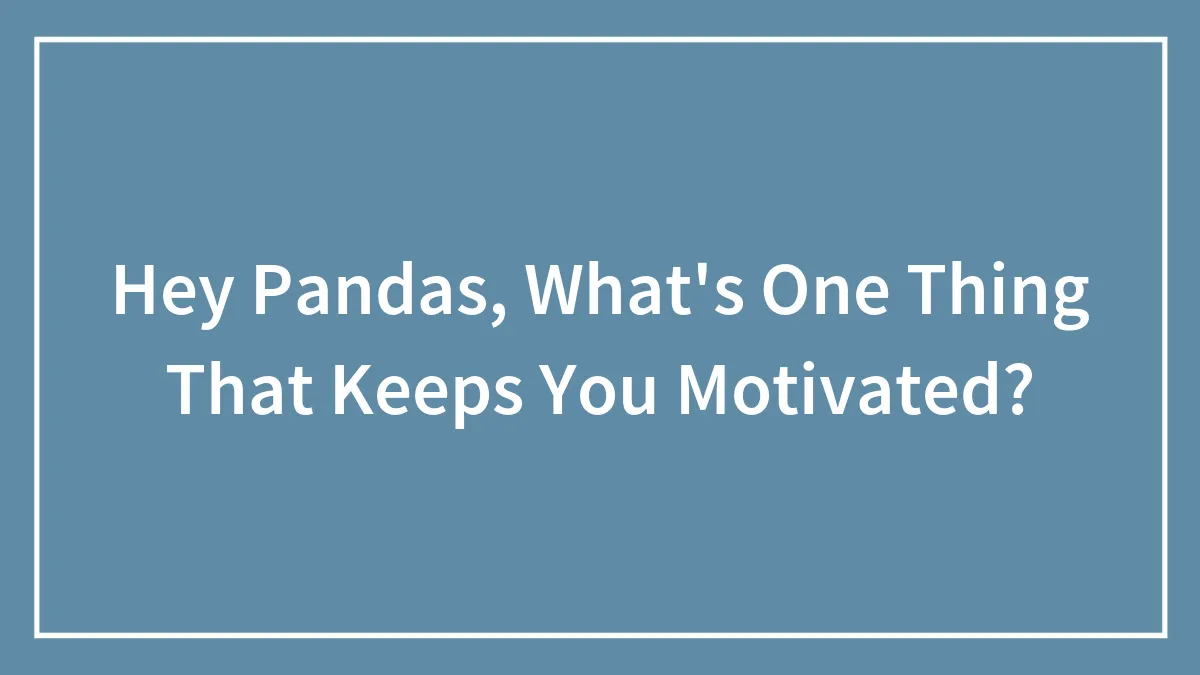 Hey Pandas, What's One Thing That Keeps You Motivated?